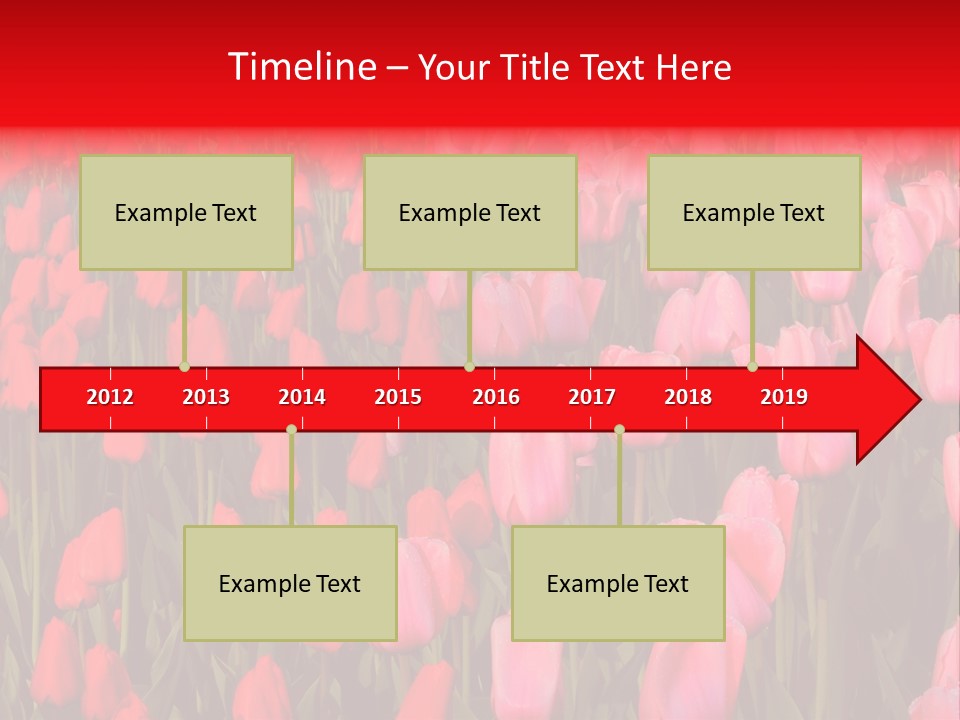 Timeline – Your Title Text Here

Example Text

Example Text

Example Text

2012 2013 2014 2015 2016 2017 2018 2019

Example Text

Example Text